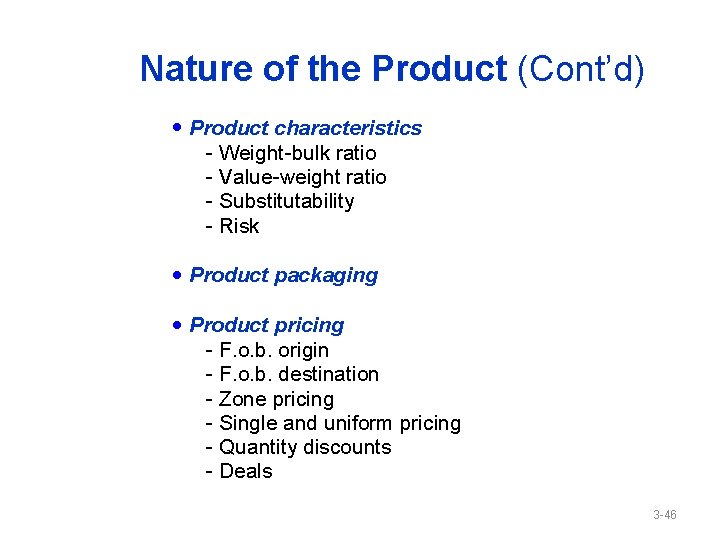 Nature of the Product (Cont'd)

• Product characteristics
- Weight-bulk ratio
- Value-weight ratio
- Substitutability
- Risk

• Product packaging

• Product pricing
- F.o.b. origin
- F.o.b. destination
- Zone pricing
- Single and uniform pricing
- Quantity discounts
- Deals

3-46